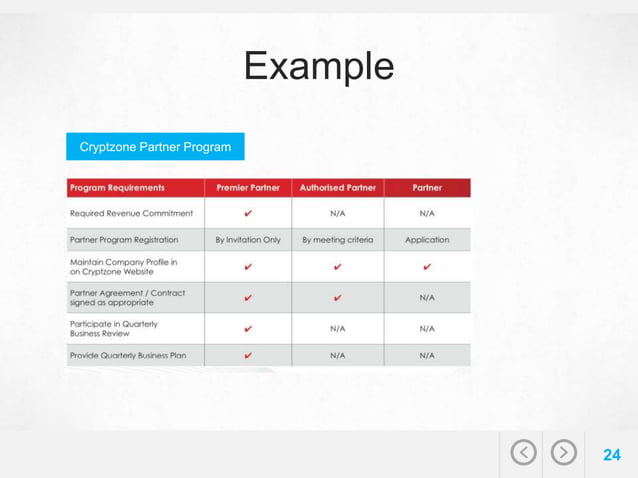 Example

Cryptzone Partner Program

| Program Requirements | Premier Partner | Authorised Partner | Partner |
|---|---|---|---|
| Required Revenue Commitment | ✔ | N/A | N/A |
| Partner Program Registration | By Invitation Only | By meeting criteria | Application |
| Maintain Company Profile in on Cryptzone Website | ✔ | ✔ | ✔ |
| Partner Agreement / Contract signed as appropriate | ✔ | ✔ | N/A |
| Participate in Quarterly Business Review | ✔ | N/A | N/A |
| Provide Quarterly Business Plan | ✔ | N/A | N/A |

24